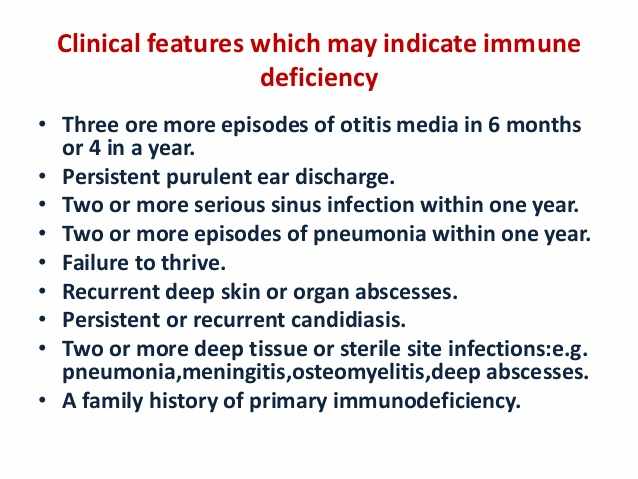 Clinical features which may indicate immune deficiency

• Three ore more episodes of otitis media in 6 months or 4 in a year.
• Persistent purulent ear discharge.
• Two or more serious sinus infection within one year.
• Two or more episodes of pneumonia within one year.
• Failure to thrive.
• Recurrent deep skin or organ abscesses.
• Persistent or recurrent candidiasis.
• Two or more deep tissue or sterile site infections:e.g. pneumonia,meningitis,osteomyelitis,deep abscesses.
• A family history of primary immunodeficiency.